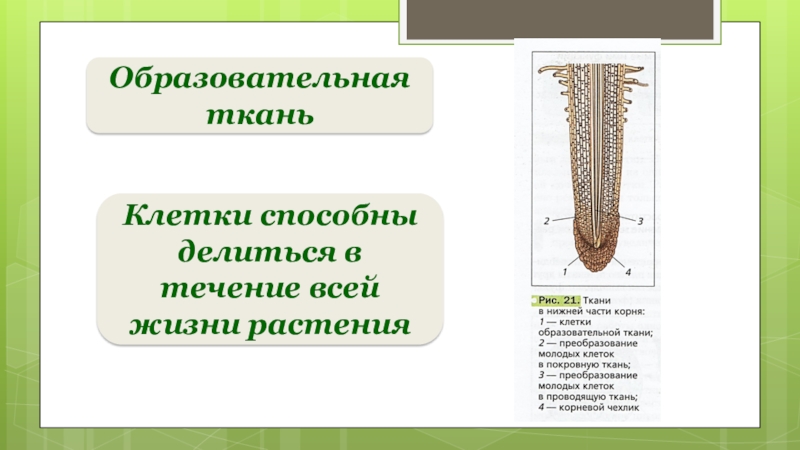 Образовательная ткань

Клетки способны делиться в течение всей жизни растения

2

3

1

4

Рис. 21. Ткани в нижней части корня: 1 — клетки образовательной ткани; 2 — преобразование молодых клеток в покровную ткань; 3 — преобразование молодых клеток в проводящую ткань; 4 — корневой чехлик